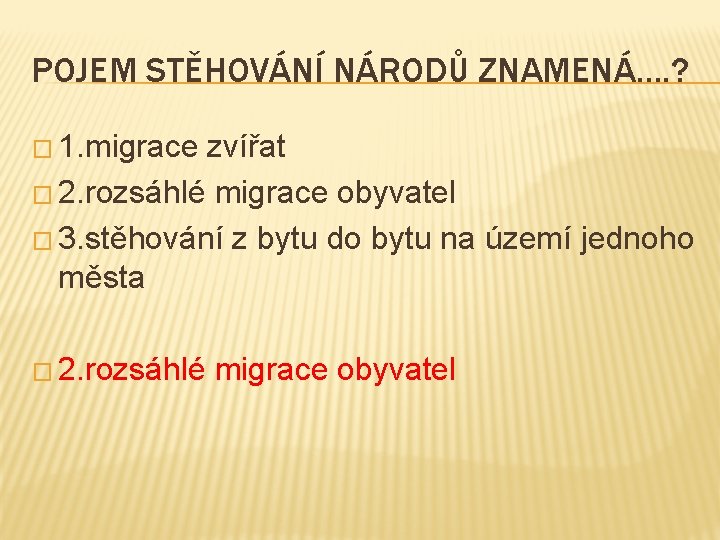 POJEM STĚHOVÁNÍ NÁRODŮ ZNAMENÁ….?

□ 1.migrace zvířat
□ 2.rozsáhlé migrace obyvatel
□ 3.stěhování z bytu do bytu na území jednoho města

□ 2.rozsáhlé migrace obyvatel